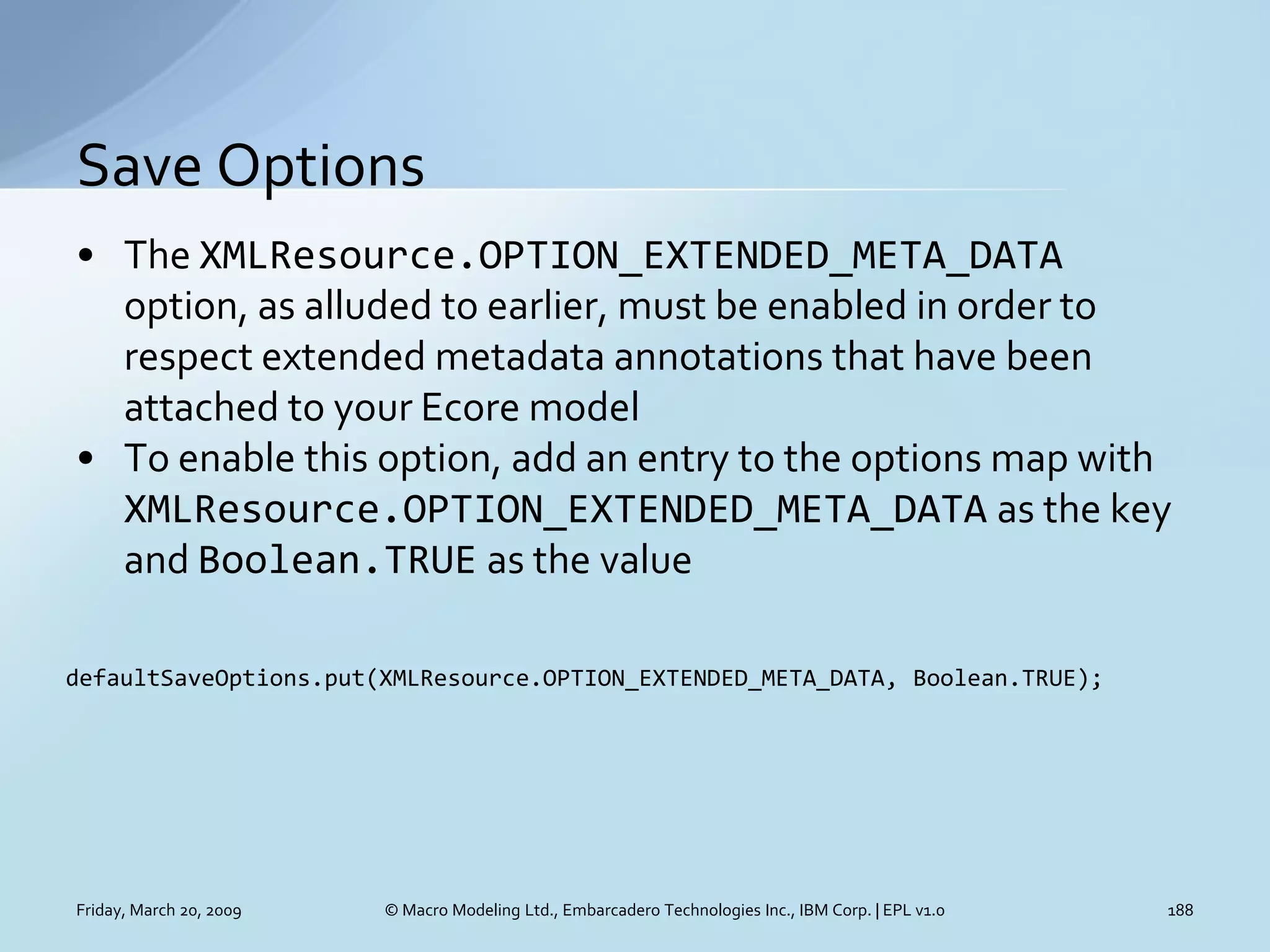 Save Options

• The XMLResource.OPTION_EXTENDED_META_DATA option, as alluded to earlier, must be enabled in order to respect extended metadata annotations that have been attached to your Ecore model
• To enable this option, add an entry to the options map with XMLResource.OPTION_EXTENDED_META_DATA as the key and Boolean.TRUE as the value

defaultSaveOptions.put(XMLResource.OPTION_EXTENDED_META_DATA, Boolean.TRUE);

Friday, March 20, 2009

© Macro Modeling Ltd., Embarcadero Technologies Inc., IBM Corp. | EPL v1.0

188